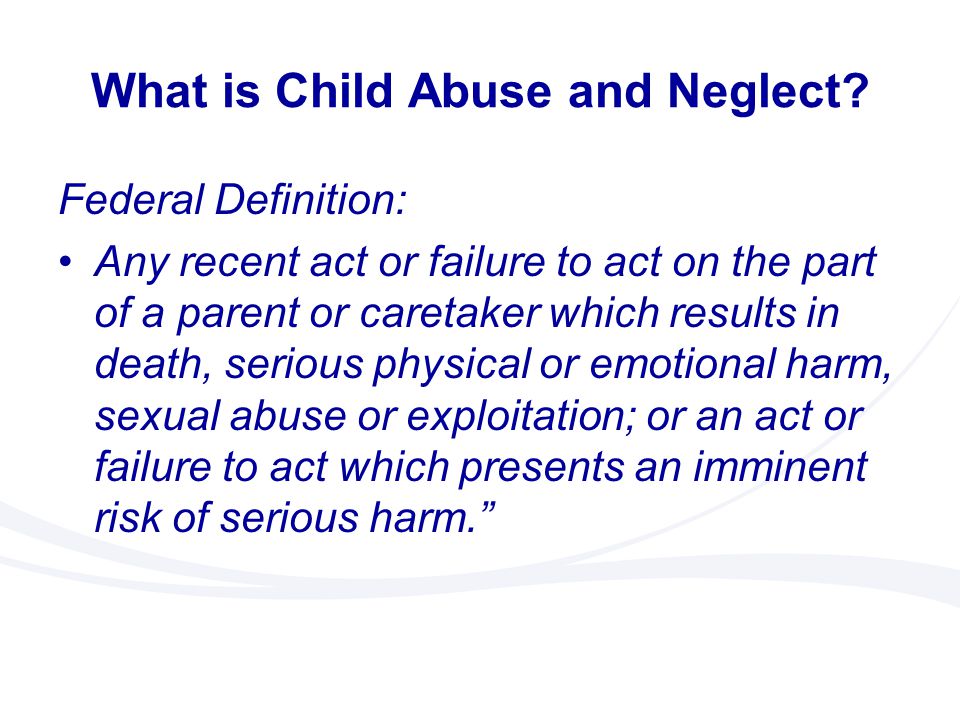 What is Child Abuse and Neglect?

Federal Definition:

• Any recent act or failure to act on the part of a parent or caretaker which results in death, serious physical or emotional harm, sexual abuse or exploitation; or an act or failure to act which presents an imminent risk of serious harm.”